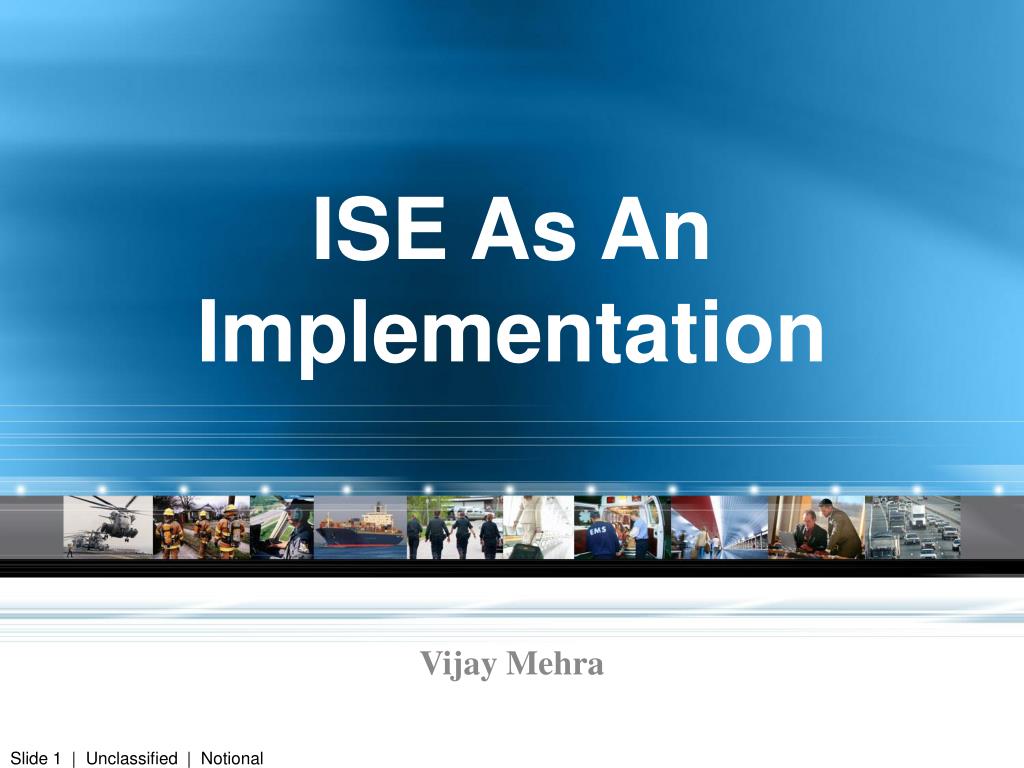 ISE As An Implementation

EMS

Vijay Mehra

Slide 1 | Unclassified | Notional